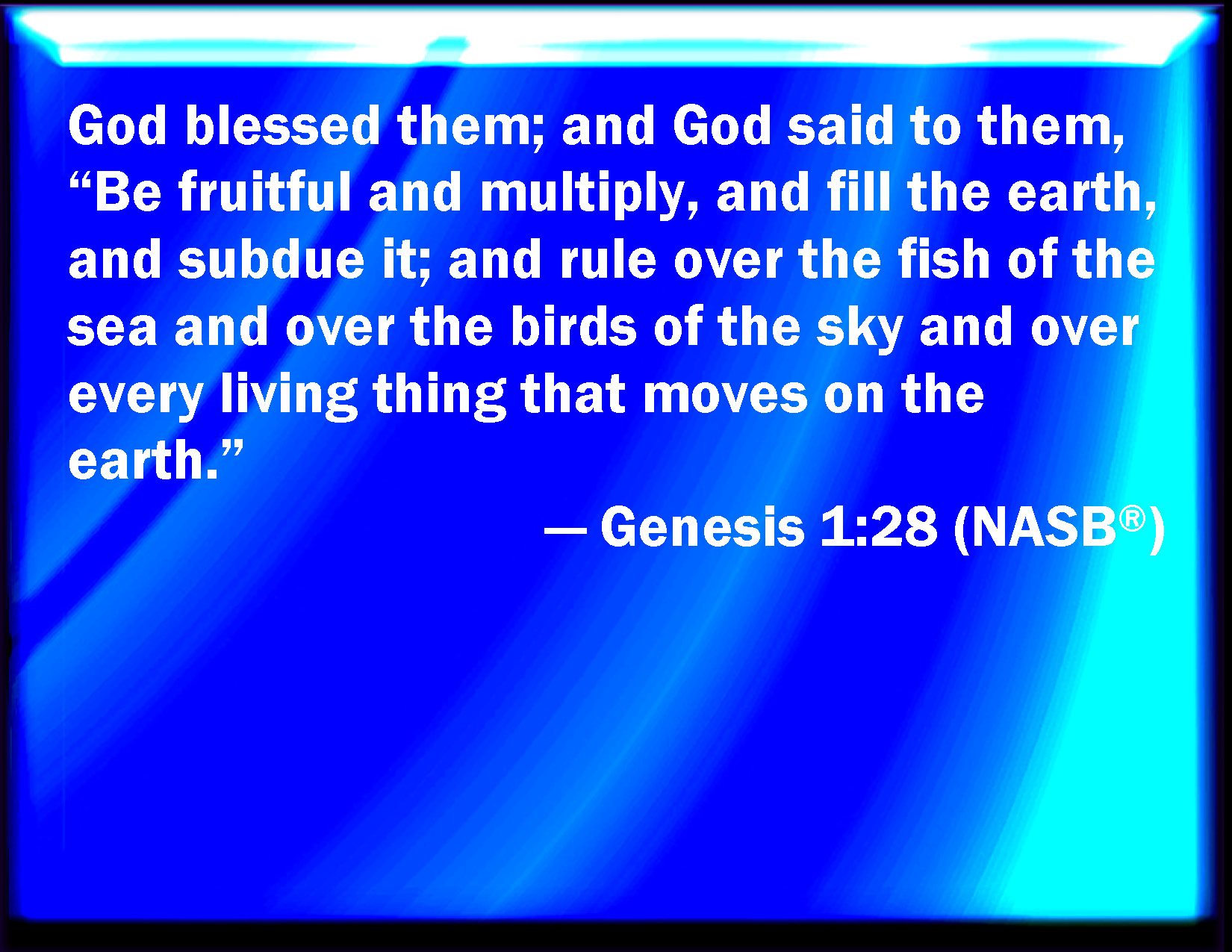 God blessed them; and God said to them, “Be fruitful and multiply, and fill the earth, and subdue it; and rule over the fish of the sea and over the birds of the sky and over every living thing that moves on the earth.”

— Genesis 1:28 (NASB®)